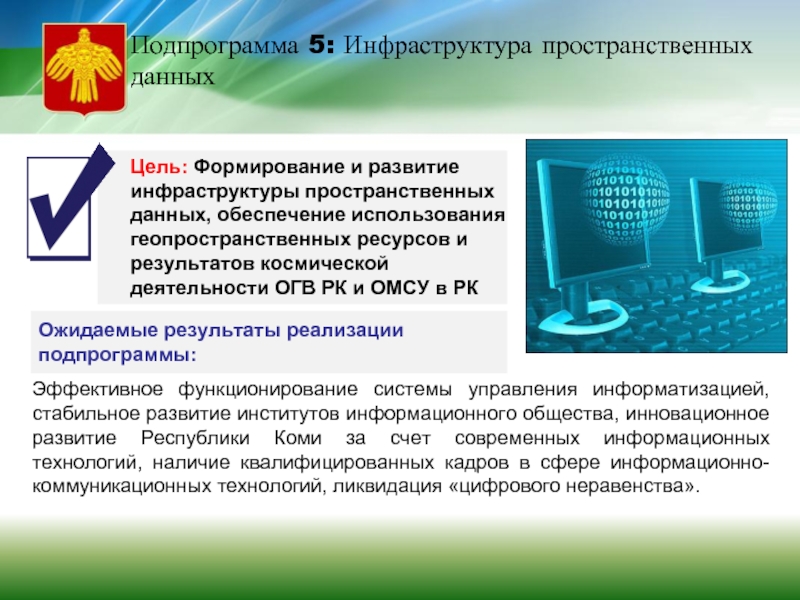 Подпрограмма 5: Инфраструктура пространственных данных

Цель: Формирование и развитие инфраструктуры пространственных данных, обеспечение использования геопространственных ресурсов и результатов космической деятельности ОГВ РК и ОМСУ в РК

Ожидаемые результаты реализации подпрограммы:

Эффективное функционирование системы управления информатизацией, стабильное развитие институтов информационного общества, инновационное развитие Республики Коми за счет современных информационных технологий, наличие квалифицированных кадров в сфере информационно-коммуникационных технологий, ликвидация «цифрового неравенства».